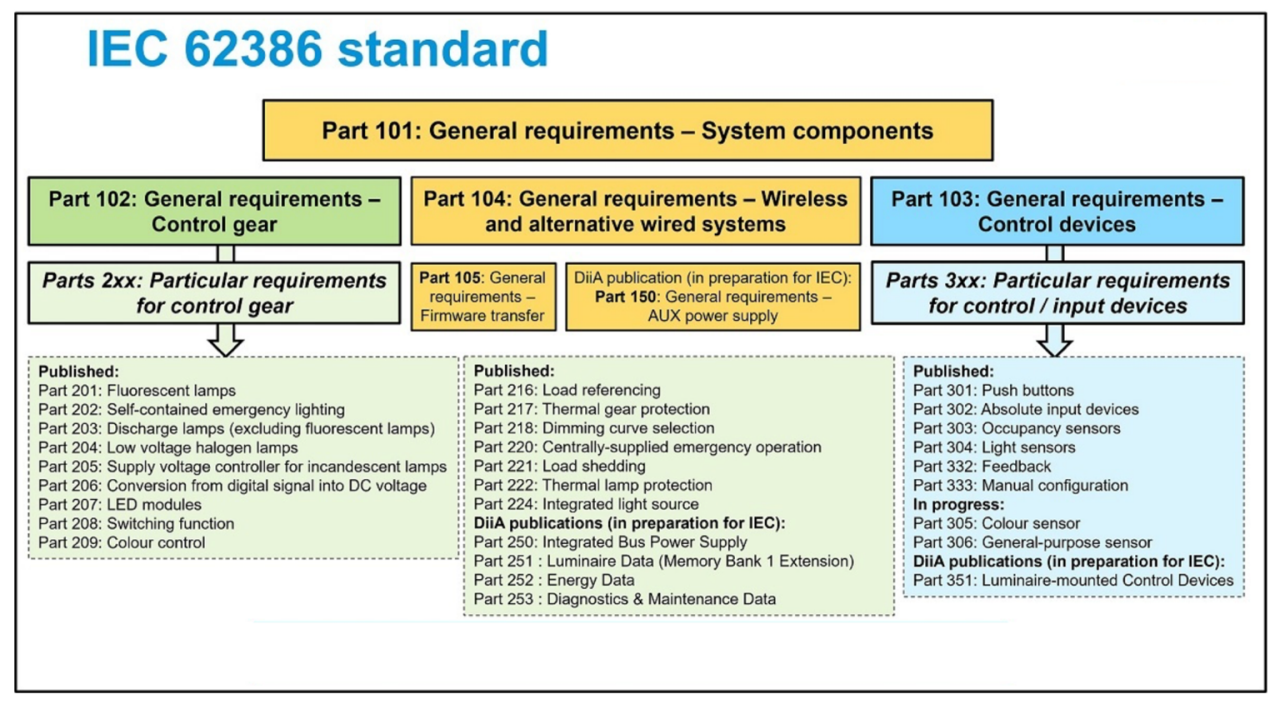 IEC 62386 standard

Part 101: General requirements – System components

Part 102: General requirements – Control gear

Part 104: General requirements – Wireless and alternative wired systems

Part 103: General requirements – Control devices

Parts 2xx: Particular requirements for control gear

Part 105: General requirements – Firmware transfer

DiiA publication (in preparation for IEC): Part 150: General requirements – AUX power supply

Parts 3xx: Particular requirements for control / input devices

Published:
Part 201: Fluorescent lamps
Part 202: Self-contained emergency lighting
Part 203: Discharge lamps (excluding fluorescent lamps)
Part 204: Low voltage halogen lamps
Part 205: Supply voltage controller for incandescent lamps
Part 206: Conversion from digital signal into DC voltage
Part 207: LED modules
Part 208: Switching function
Part 209: Colour control

Published:
Part 216: Load referencing
Part 217: Thermal gear protection
Part 218: Dimming curve selection
Part 220: Centrally-supplied emergency operation
Part 221: Load shedding
Part 222: Thermal lamp protection
Part 224: Integrated light source
DiiA publications (in preparation for IEC):
Part 250: Integrated Bus Power Supply
Part 251 : Luminaire Data (Memory Bank 1 Extension)
Part 252 : Energy Data
Part 253 : Diagnostics & Maintenance Data

Published:
Part 301: Push buttons
Part 302: Absolute input devices
Part 303: Occupancy sensors
Part 304: Light sensors
Part 332: Feedback
Part 333: Manual configuration
In progress:
Part 305: Colour sensor
Part 306: General-purpose sensor
DiiA publications (in preparation for IEC):
Part 351: Luminaire-mounted Control Devices